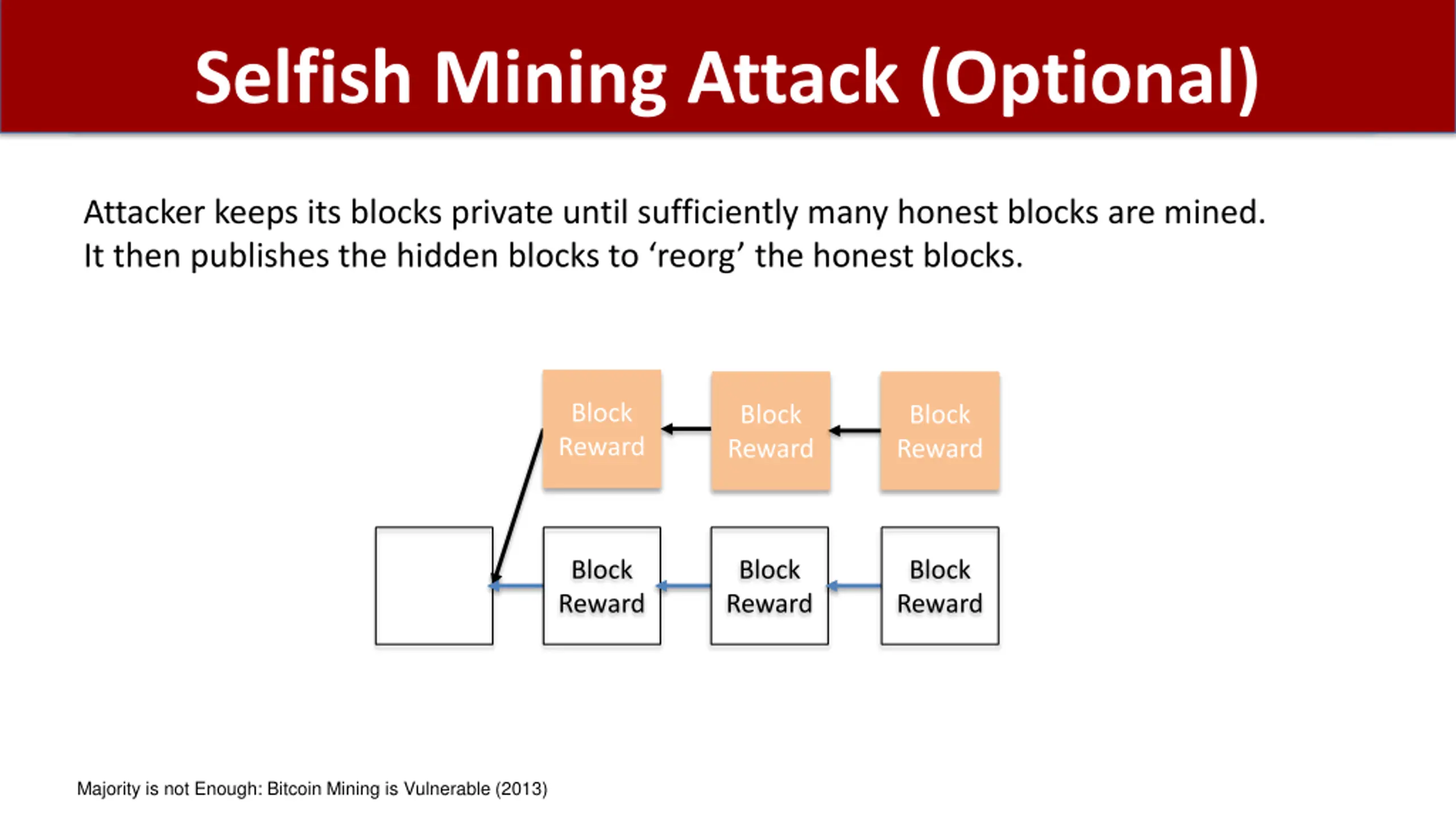 Selfish Mining Attack (Optional)

Attacker keeps its blocks private until sufficiently many honest blocks are mined. It then publishes the hidden blocks to ‘reorg’ the honest blocks.

Block Reward

Block Reward

Block Reward

Block Reward

Block Reward

Block Reward

Majority is not Enough: Bitcoin Mining is Vulnerable (2013)